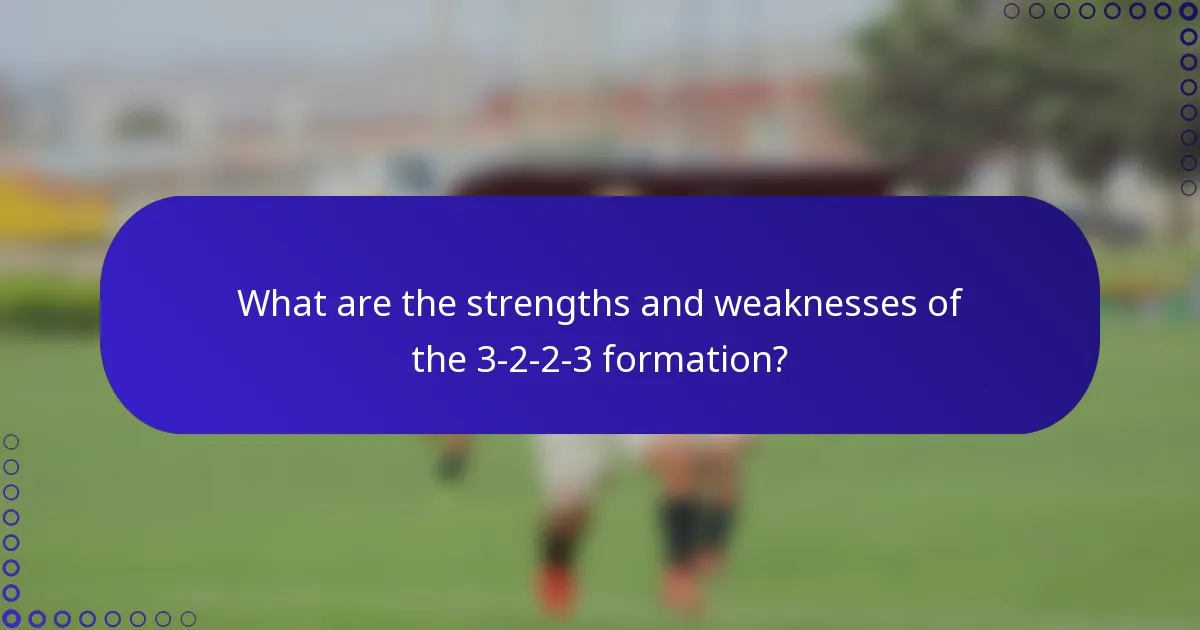 What are the strengths and weaknesses of the 3-2-2-3 formation?